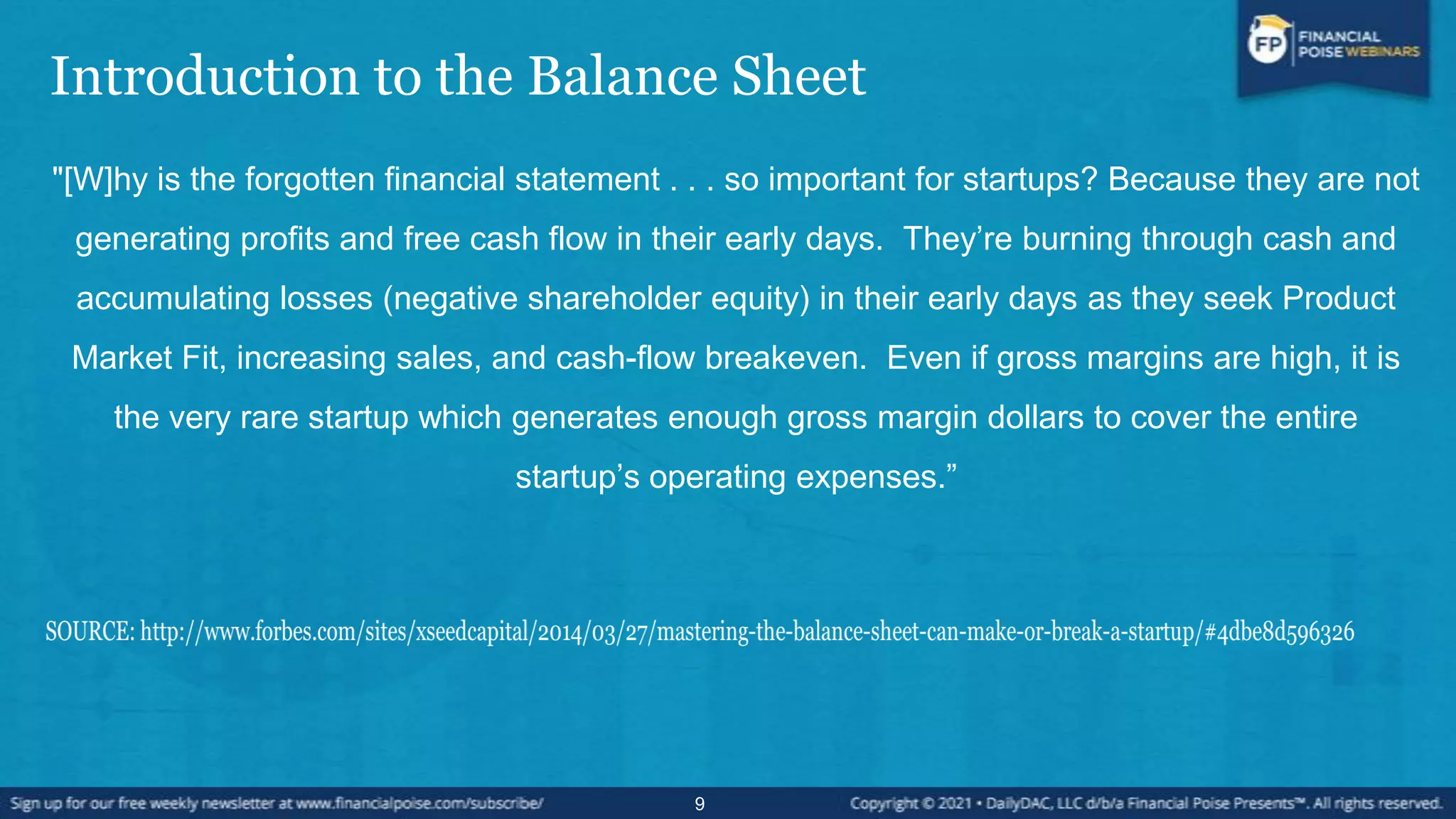 FP FINANCIAL POISE WEBINARS

Introduction to the Balance Sheet

"[W]hy is the forgotten financial statement . . . so important for startups? Because they are not generating profits and free cash flow in their early days. They're burning through cash and accumulating losses (negative shareholder equity) in their early days as they seek Product Market Fit, increasing sales, and cash-flow breakeven. Even if gross margins are high, it is the very rare startup which generates enough gross margin dollars to cover the entire startup's operating expenses."

SOURCE: http://www.forbes.com/sites/xseedcapital/2014/03/27/mastering-the-balance-sheet-can-make-or-break-a-startup/#4dbe8d596326

Sign up for our free weekly newsletter at www.financialpoise.com/subscribe/

9

Copyright © 2021 • DailyDAC, LLC d/b/a Financial Poise Presents™. All rights reserved.